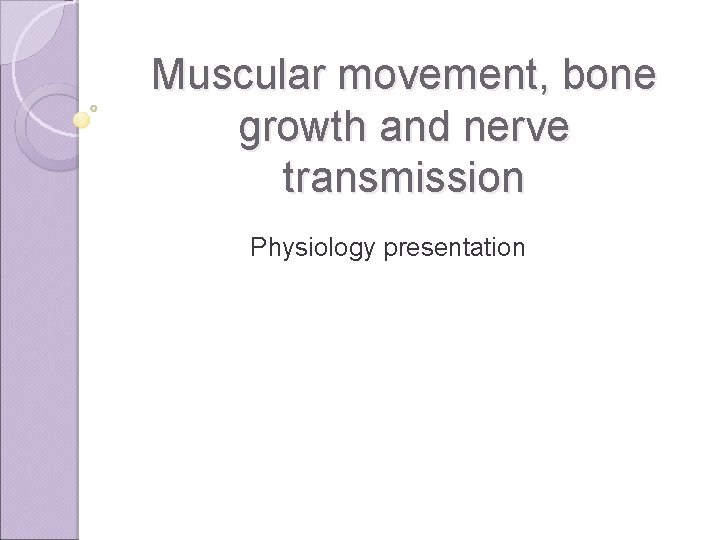 Muscular movement, bone growth and nerve transmission

Physiology presentation